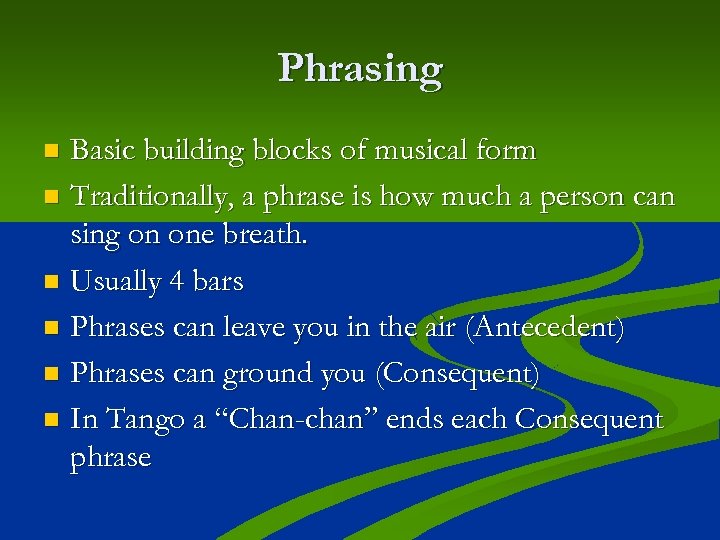 Phrasing

- Basic building blocks of musical form
- Traditionally, a phrase is how much a person can sing on one breath.
- Usually 4 bars
- Phrases can leave you in the air (Antecedent)
- Phrases can ground you (Consequent)
- In Tango a “Chan-chan” ends each Consequent phrase